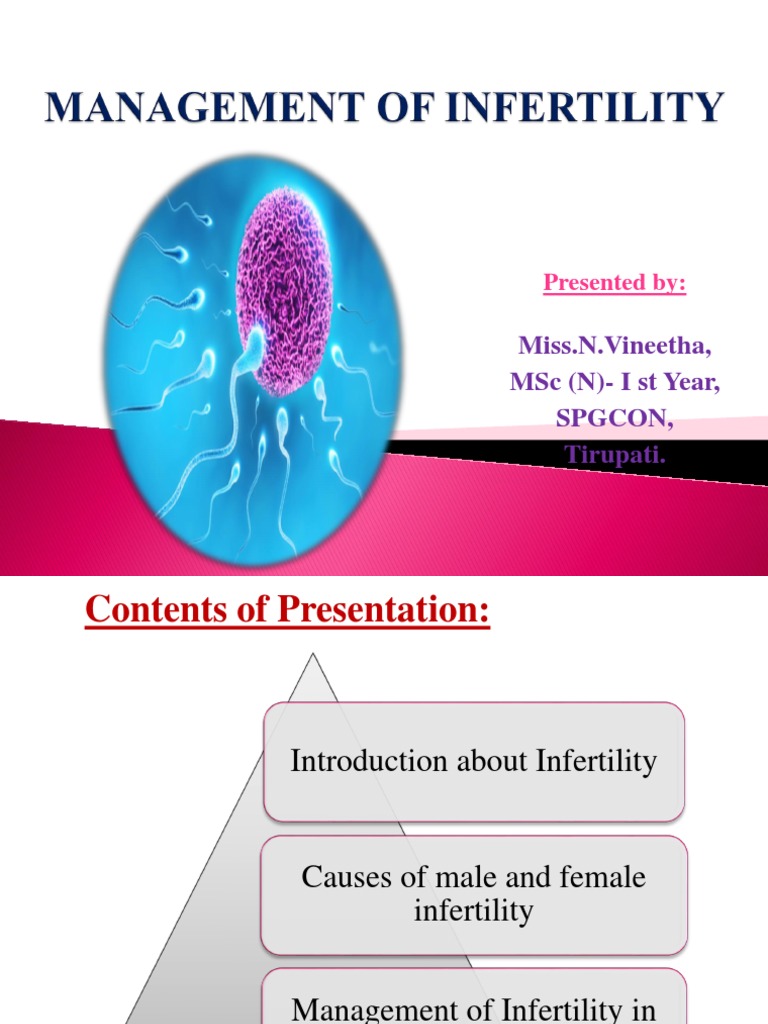 MANAGEMENT OF INFERTILITY

Presented by:

Miss.N.Vineetha,
MSc (N)- I st Year,
SPGCON,
Tirupati.

Contents of Presentation:

Introduction about Infertility

Causes of male and female infertility

Management of Infertility in